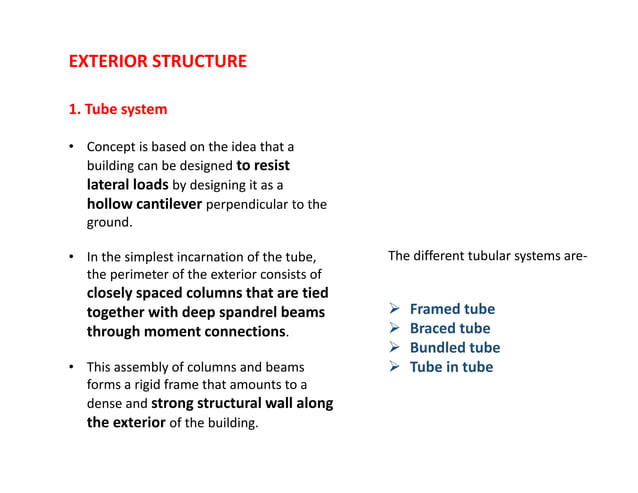 EXTERIOR STRUCTURE

1. Tube system

• Concept is based on the idea that a building can be designed to resist lateral loads by designing it as a hollow cantilever perpendicular to the ground.

• In the simplest incarnation of the tube, the perimeter of the exterior consists of closely spaced columns that are tied together with deep spandrel beams through moment connections.

• This assembly of columns and beams forms a rigid frame that amounts to a dense and strong structural wall along the exterior of the building.

The different tubular systems are-

➢ Framed tube
➢ Braced tube
➢ Bundled tube
➢ Tube in tube